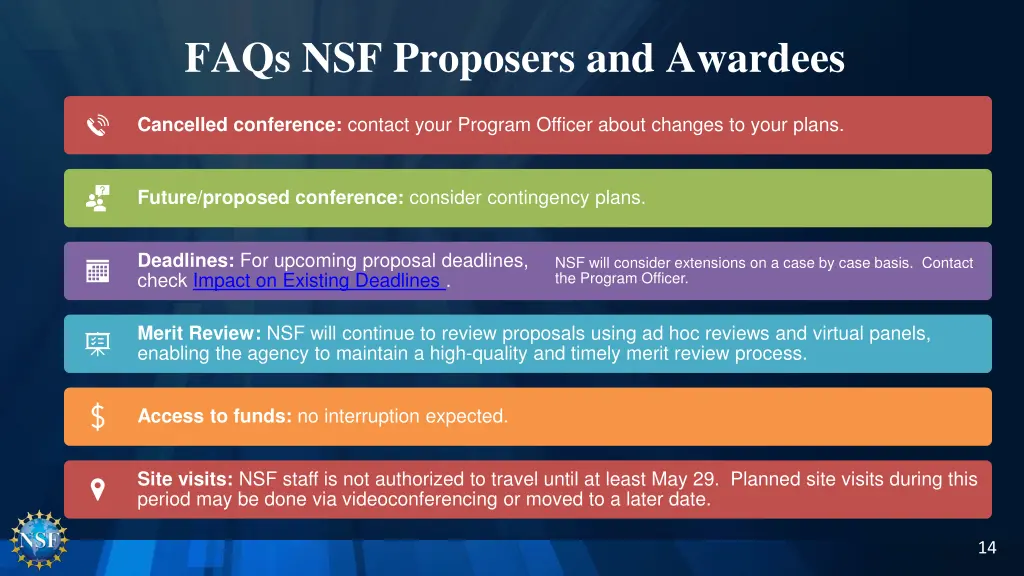 FAQs NSF Proposers and Awardees

Cancelled conference: contact your Program Officer about changes to your plans.

Future/proposed conference: consider contingency plans.

Deadlines: For upcoming proposal deadlines, check Impact on Existing Deadlines .

NSF will consider extensions on a case by case basis. Contact the Program Officer.

Merit Review: NSF will continue to review proposals using ad hoc reviews and virtual panels, enabling the agency to maintain a high-quality and timely merit review process.

$

Access to funds: no interruption expected.

Site visits: NSF staff is not authorized to travel until at least May 29. Planned site visits during this period may be done via videoconferencing or moved to a later date.

NSF

14